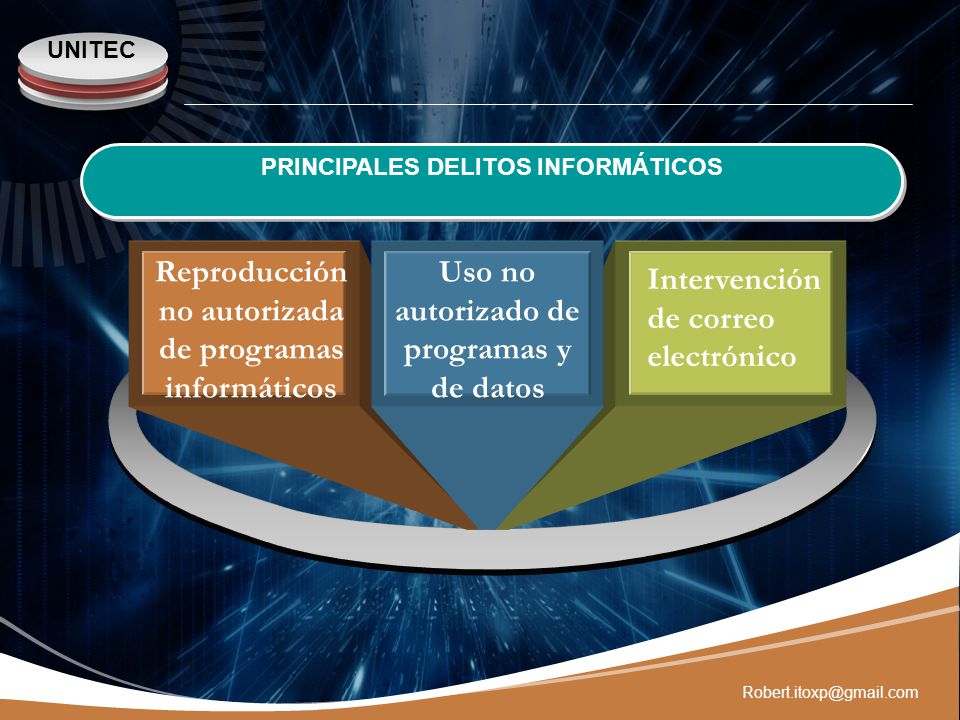 UNITEC

PRINCIPALES DELITOS INFORMÁTICOS

Reproducción no autorizada de programas informáticos

Uso no autorizado de programas y de datos

Intervención de correo electrónico

Robert.itoxp@gmail.com